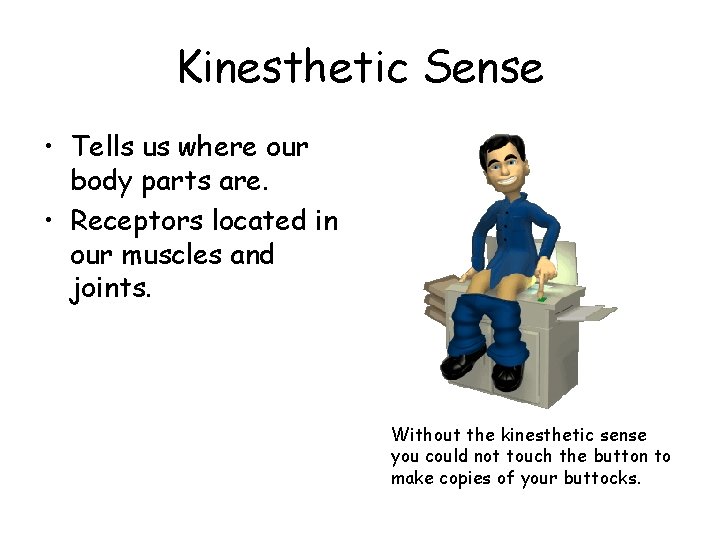 Kinesthetic Sense

• Tells us where our body parts are.
• Receptors located in our muscles and joints.

Without the kinesthetic sense you could not touch the button to make copies of your buttocks.